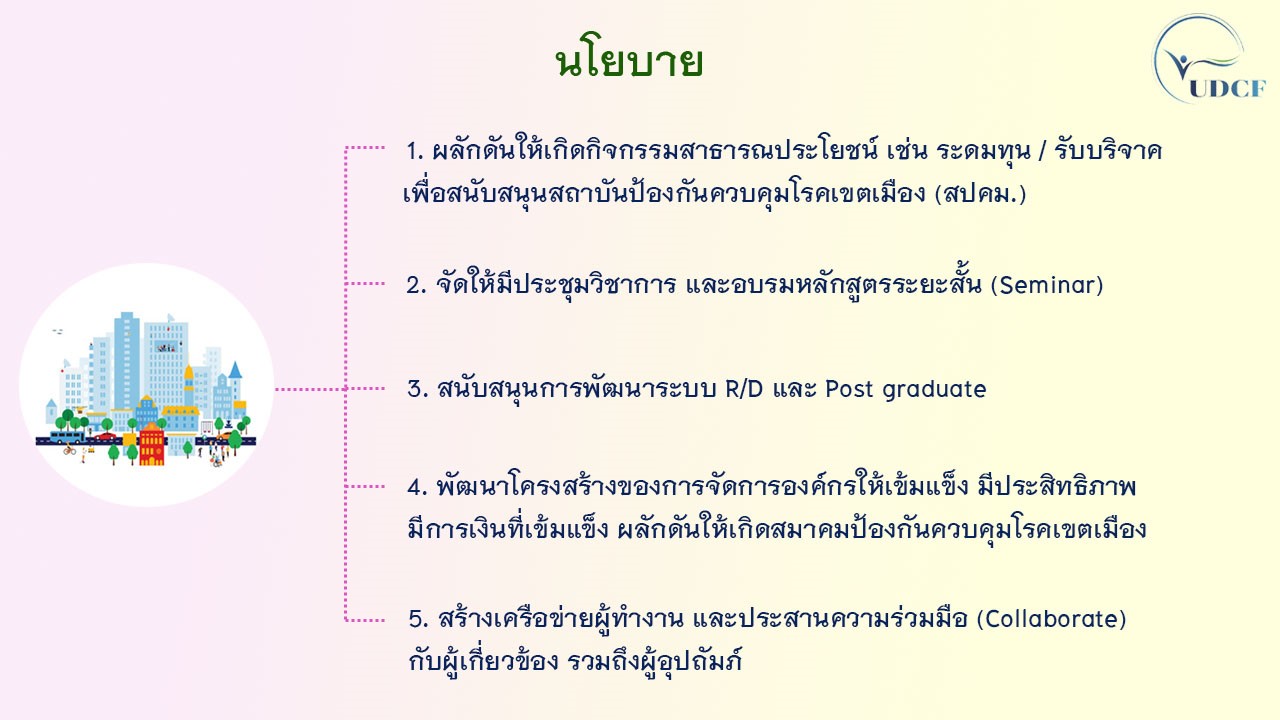 นโยบาย

UDCF

1. ผลักดันให้เกิดกิจกรรมสาธารณประโยชน์ เช่น ระดมทุน / รับบริจาค เพื่อสนับสนุนสถาบันป้องกันควบคุมโรคเขตเมือง (สปคม.)

2. จัดให้มีประชุมวิชาการ และอบรมหลักสูตรระยะสั้น (Seminar)

3. สนับสนุนการพัฒนาระบบ R/D และ Post graduate

4. พัฒนาโครงสร้างของการจัดการองค์กรให้เข้มแข็ง มีประสิทธิภาพ มีการเงินที่เข้มแข็ง ผลักดันให้เกิดสมาคมป้องกันควบคุมโรคเขตเมือง

5. สร้างเครือข่ายผู้ทำงาน และประสานความร่วมมือ (Collaborate) กับผู้เกี่ยวข้อง รวมถึงผู้อุปถัมภ์